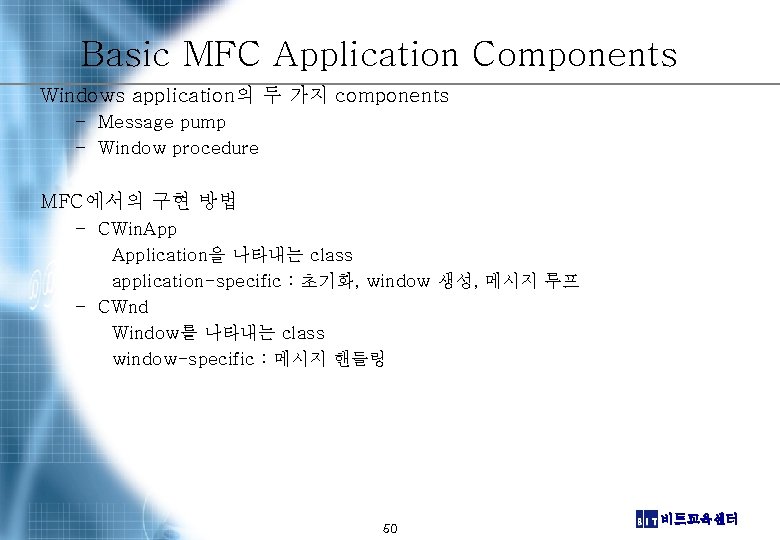 Basic MFC Application Components

Windows application의 두 가지 components

– Message pump
– Window procedure

MFC에서의 구현 방법

– CWinApp
Application을 나타내는 class
application-specific : 초기화, window 생성, 메시지 루프
– CWnd
Window를 나타내는 class
window-specific : 메시지 핸들링

50

BIT 비트교육센터